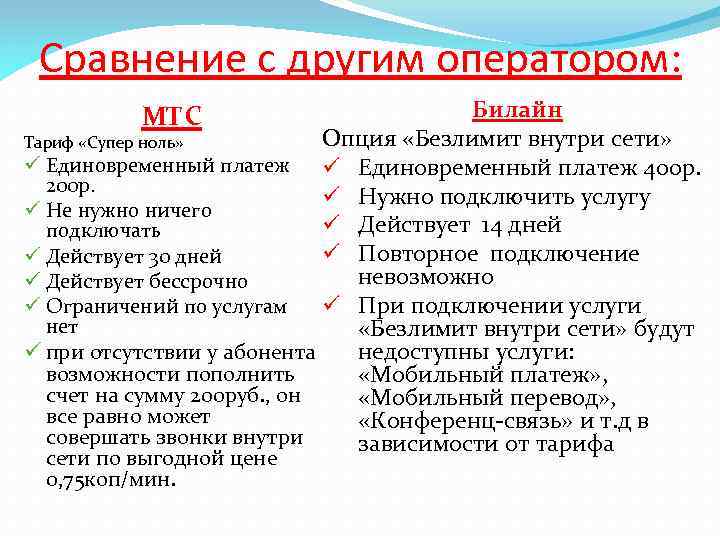 Сравнение с другим оператором:

МТС

Тариф «Супер ноль»

✓ Единовременный платеж 200р.
✓ Не нужно ничего подключать
✓ Действует 30 дней
✓ Действует бессрочно
✓ Ограничений по услугам нет
✓ при отсутствии у абонента возможности пополнить счет на сумму 200руб., он все равно может совершать звонки внутри сети по выгодной цене 0,75коп/мин.

Билайн

Опция «Безлимит внутри сети»

✓ Единовременный платеж 400р.
✓ Нужно подключить услугу
✓ Действует 14 дней
✓ Повторное подключение невозможно
✓ При подключении услуги «Безлимит внутри сети» будут недоступны услуги: «Мобильный платеж», «Мобильный перевод», «Конференц-связь» и т.д в зависимости от тарифа